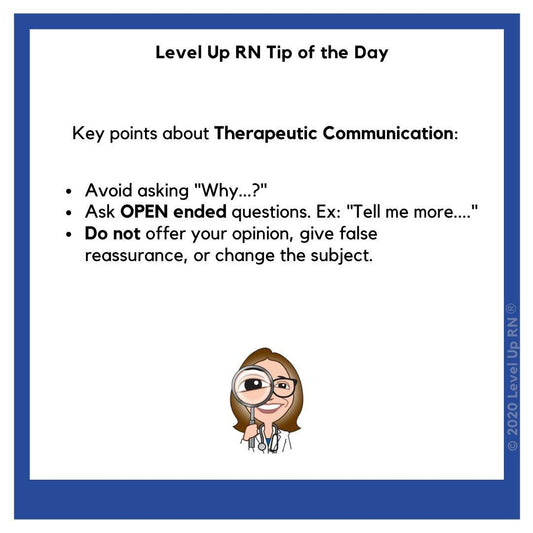 Level Up RN Tip of the Day

Key points about Therapeutic Communication:

- Avoid asking "Why...?"
- Ask OPEN ended questions. Ex: "Tell me more...."
- Do not offer your opinion, give false reassurance, or change the subject.

© 2020 Level Up RN®